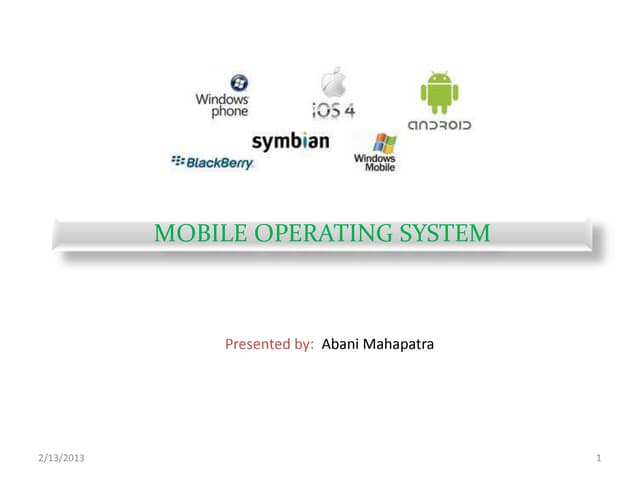 Windows phone

iOS 4

ANDROID

symbian

BlackBerry

Windows Mobile

MOBILE OPERATING SYSTEM

Presented by: Abani Mahapatra

2/13/2013

1